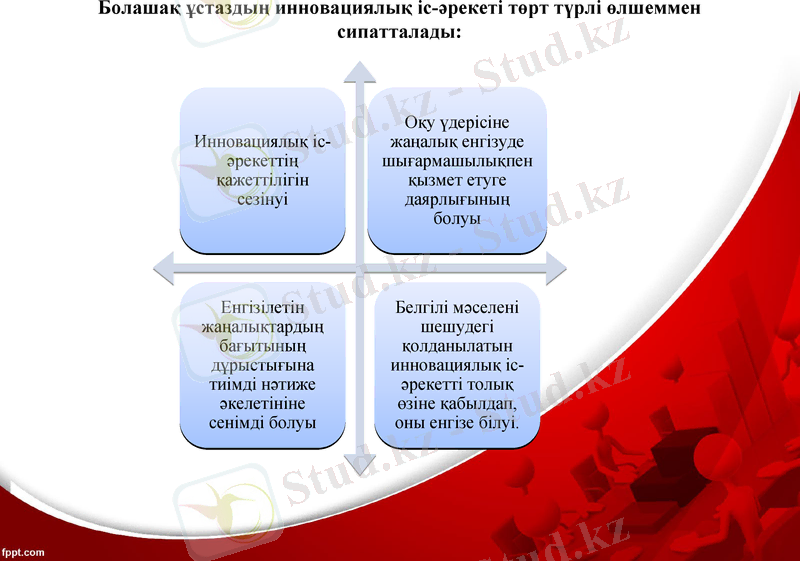 Болашақ ұстаздың инновациялық іс-әрекеті төрт түрлі өлшеммен сипатталады:

Инновациялық іс-әрекеттің қажеттілігін сезінуі

Оқу үдерісіне жаңалық енгізуде шығармашылықпен қызмет етуге даярлығының болуы

Енгізілетін жаңалықтардың бағытының дұрыстығына тиімді нәтиже әкелетініне сенімді болуы

Белгілі мәселені шешудегі қолданылатын инновациялық іс-әрекетті толық өзіне қабылдап, оны енгізе білуі.

Stud.kz - Stud.kz

fppt.com